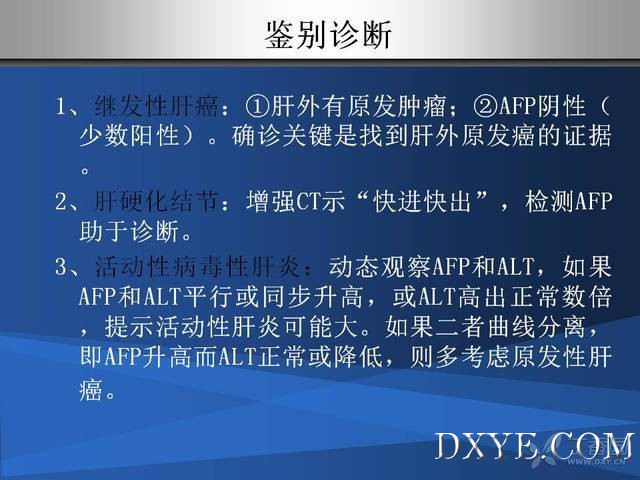 鉴别诊断

1、继发性肝癌：①肝外有原发肿瘤；②AFP阴性（少数阳性）。确诊关键是找到肝外原发癌的证据。

2、肝硬化结节：增强CT示“快进快出”，检测AFP助于诊断。

3、活动性病毒性肝炎：动态观察AFP和ALT，如果AFP和ALT平行或同步升高，或ALT高出正常数倍，提示活动性肝炎可能大。如果二者曲线分离，即AFP升高而ALT正常或降低，则多考虑原发性肝癌。

DXYE.COM
WWW.DXY.CN